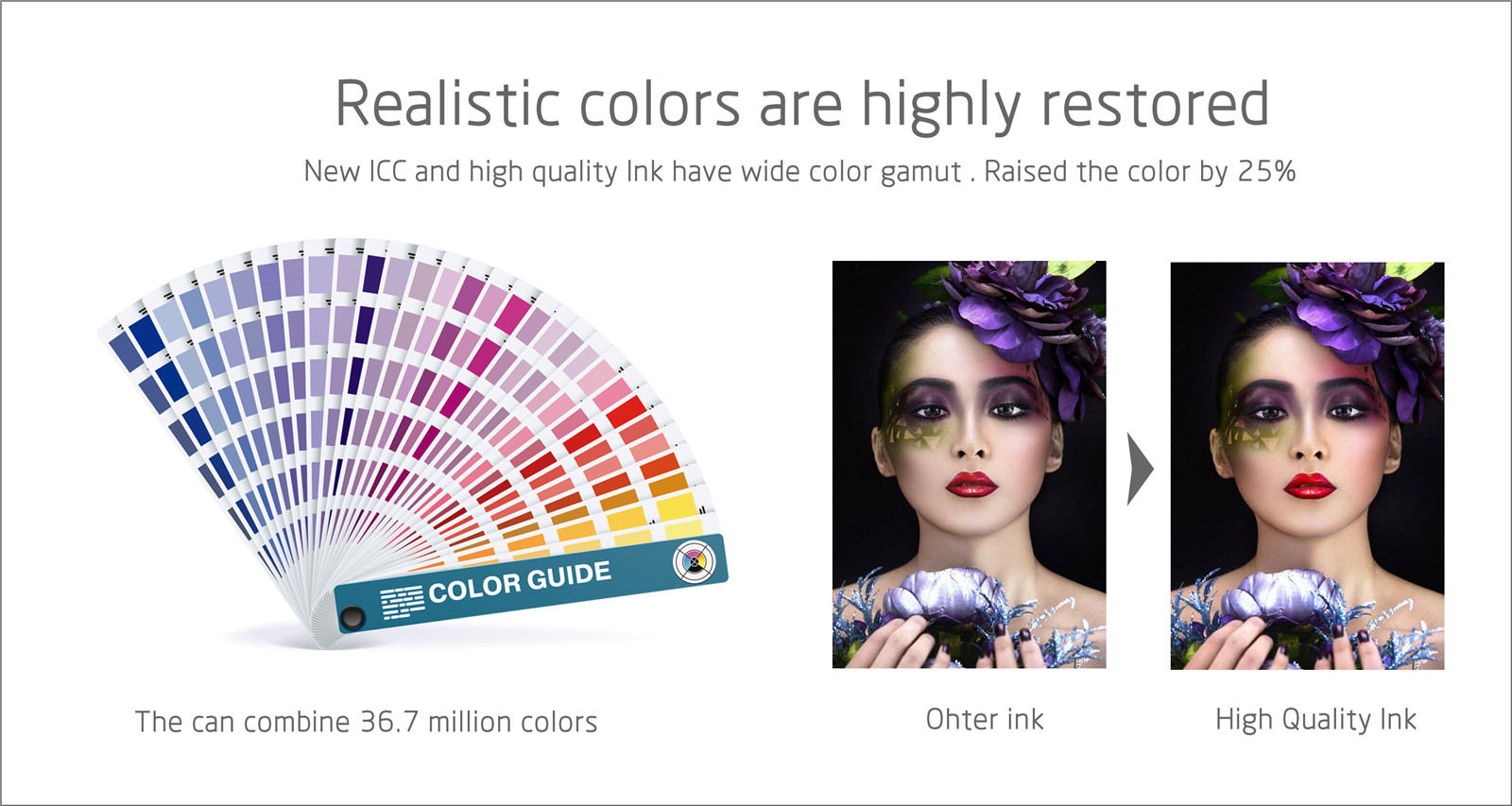 Realistic colors are highly restored

New ICC and high quality Ink have wide color gamut . Raised the color by 25%

COLOR GUIDE

The can combine 36.7 million colors

Ohter ink

High Quality Ink